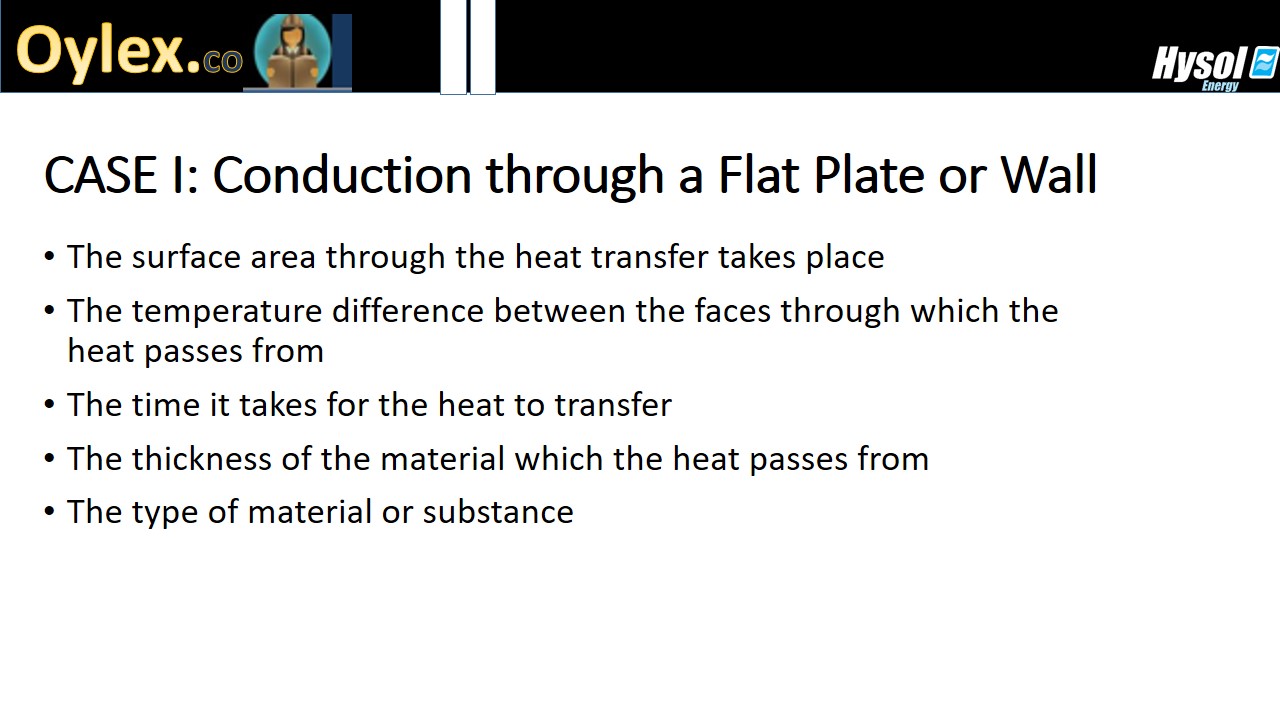 Oylex.co

Hysol Energy

CASE I: Conduction through a Flat Plate or Wall

• The surface area through the heat transfer takes place
• The temperature difference between the faces through which the heat passes from
• The time it takes for the heat to transfer
• The thickness of the material which the heat passes from
• The type of material or substance